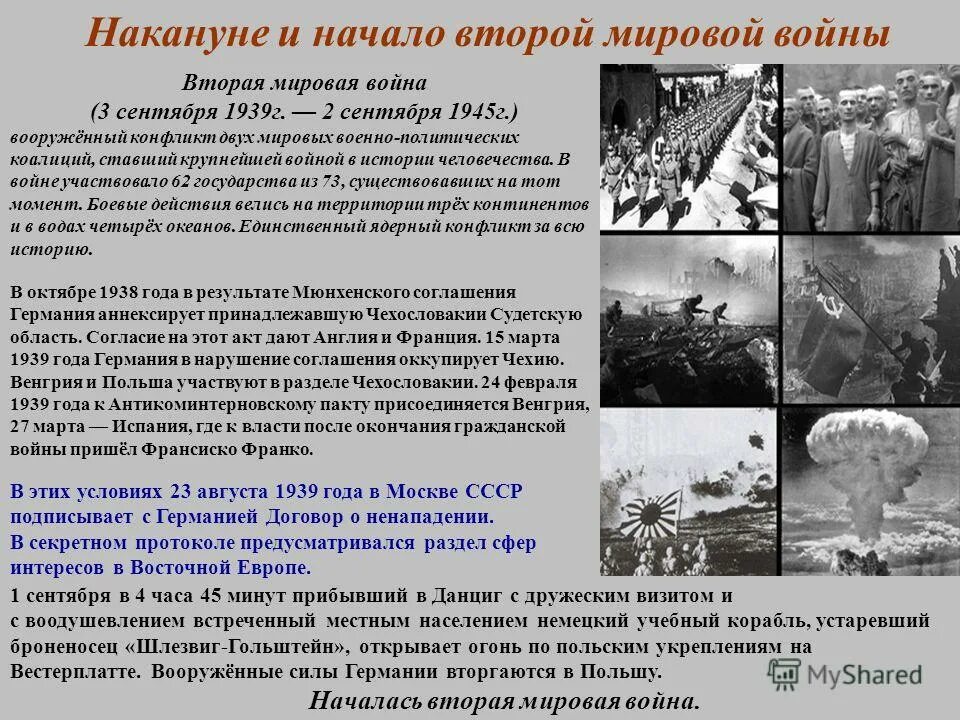 Накануне и начало второй мировой войны

Вторая мировая война
(3 сентября 1939г. — 2 сентября 1945г.)
вооружённый конфликт двух мировых военно-политических коалиций, ставший крупнейшей войной в истории человечества. В войне участвовало 62 государства из 73, существовавших на тот момент. Боевые действия велись на территории трёх континентов и в водах четырёх океанов. Единственный ядерный конфликт за всю историю.

В октябре 1938 года в результате Мюнхенского соглашения Германия аннексирует принадлежавшую Чехословакии Судетскую область. Согласие на этот акт дают Англия и Франция. 15 марта 1939 года Германия в нарушение соглашения оккупирует Чехию. Венгрия и Польша участвуют в разделе Чехословакии. 24 февраля 1939 года к Антикоминтерновскому пакту присоединяется Венгрия, 27 марта — Испания, где к власти после окончания гражданской войны пришёл Франсиско Франко.

В этих условиях 23 августа 1939 года в Москве СССР подписывает с Германией Договор о ненападении.
В секретном протоколе предусматривался раздел сфер интересов в Восточной Европе.

1 сентября в 4 часа 45 минут прибывший в Данциг с дружеским визитом и с воодушевлением встреченный местным населением немецкий учебный корабль, устаревший броненосец «Шлезвиг-Гольштейн», открывает огонь по польским укреплениям на Вестерплатте. Вооружённые силы Германии вторгаются в Польшу.

Началась вторая мировая война.

MyShared